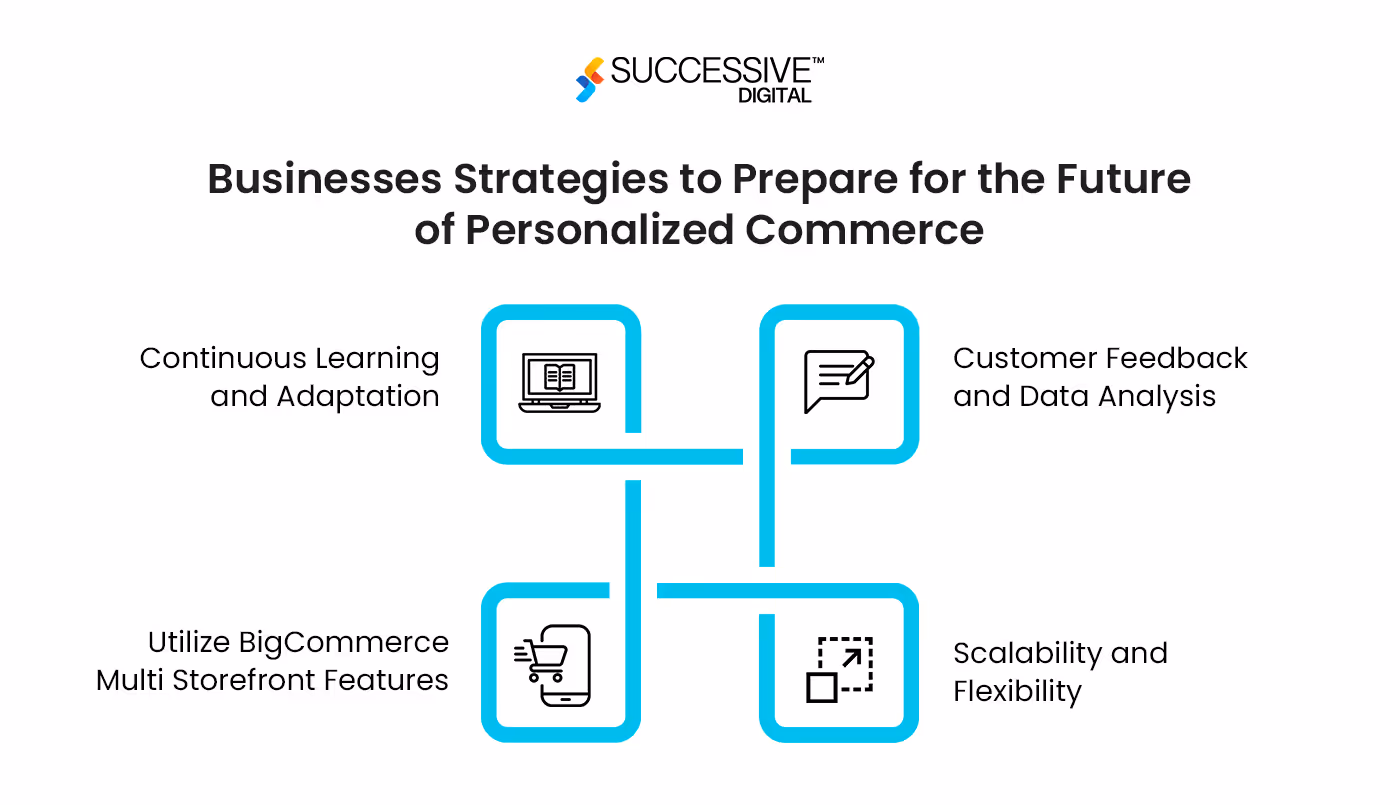 SUCCESSIVE™
DIGITAL

Businesses Strategies to Prepare for the Future of Personalized Commerce

Continuous Learning and Adaptation

Customer Feedback and Data Analysis

Utilize BigCommerce Multi Storefront Features

Scalability and Flexibility